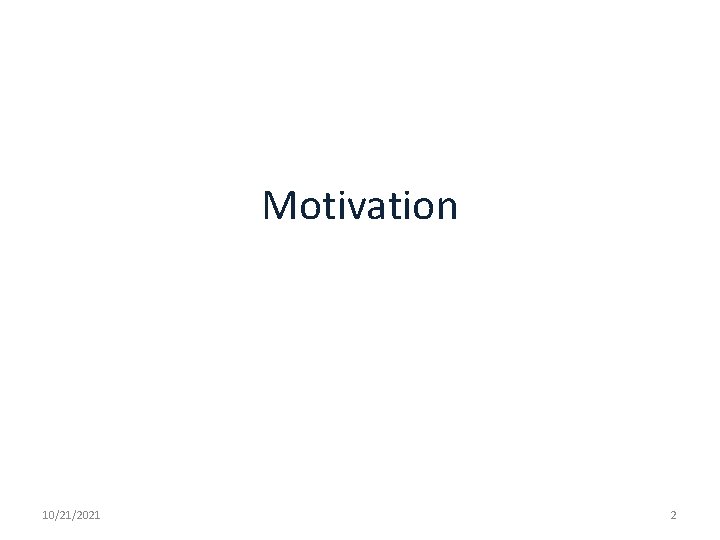 Motivation

10/21/2021

2